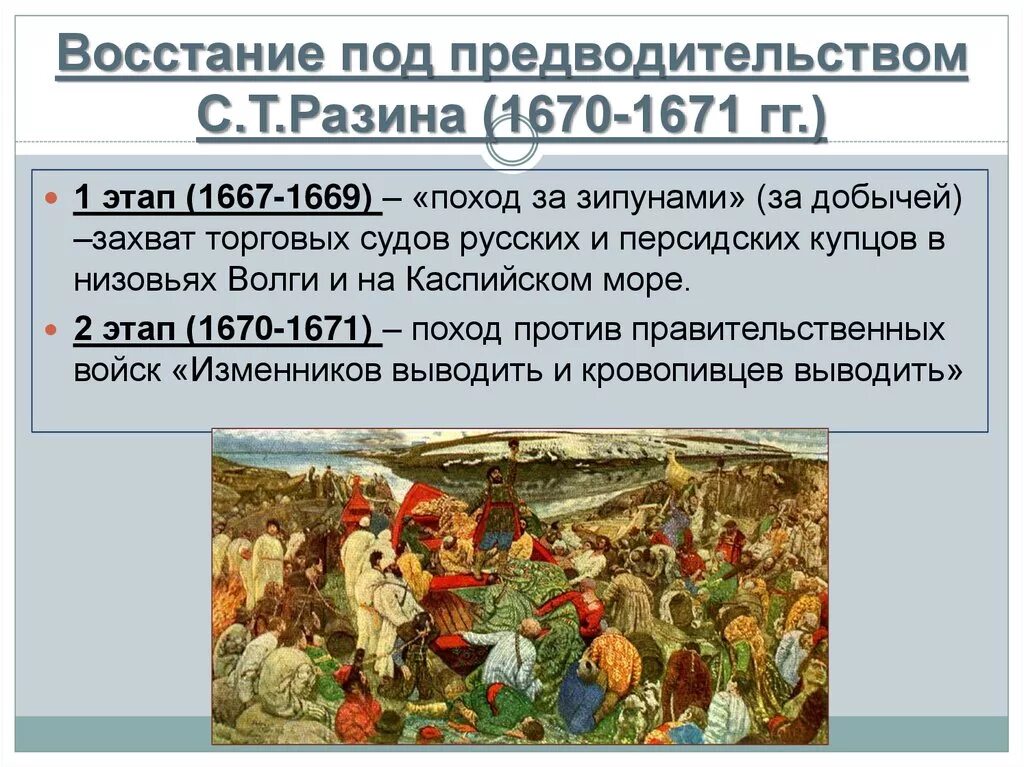 Восстание под предводительством С.Т.Разина (1670-1671 гг.)

1 этап (1667-1669) – «поход за зипунами» (за добычей) –захват торговых судов русских и персидских купцов в низовьях Волги и на Каспийском море.

2 этап (1670-1671) – поход против правительственных войск «Изменников выводить и кровопивцев выводить»